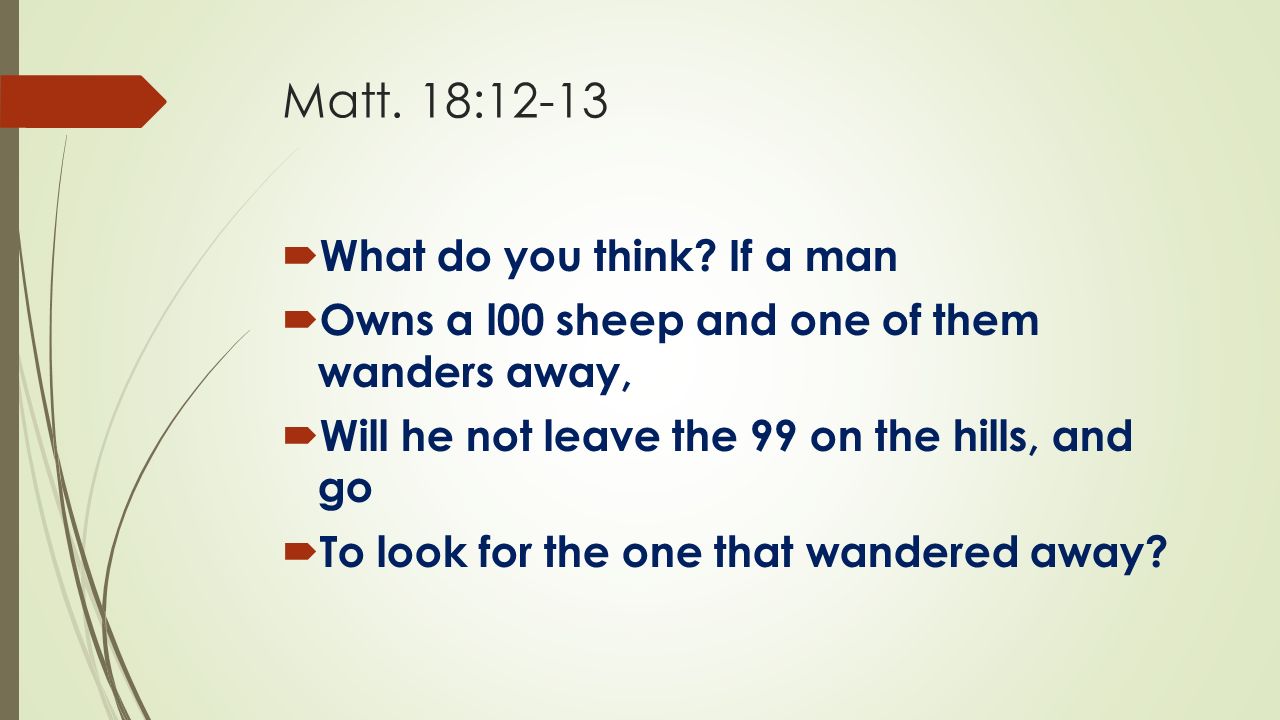 Matt. 18:12-13

What do you think? If a man

Owns a l00 sheep and one of them wanders away,

Will he not leave the 99 on the hills, and go

To look for the one that wandered away?